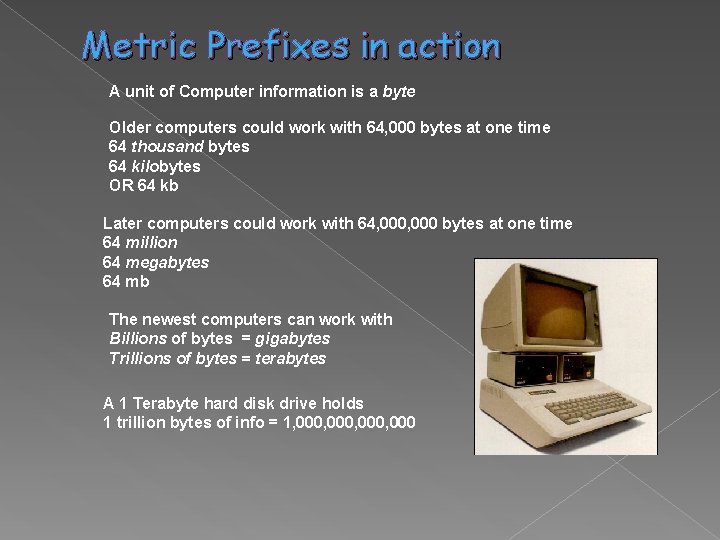 Metric Prefixes in action

A unit of Computer information is a byte

Older computers could work with 64,000 bytes at one time
64 thousand bytes
64 kilobytes
OR 64 kb

Later computers could work with 64,000,000 bytes at one time
64 million
64 megabytes
64 mb

The newest computers can work with
Billions of bytes = gigabytes
Trillions of bytes = terabytes

A 1 Terabyte hard disk drive holds
1 trillion bytes of info = 1,000,000,000,000